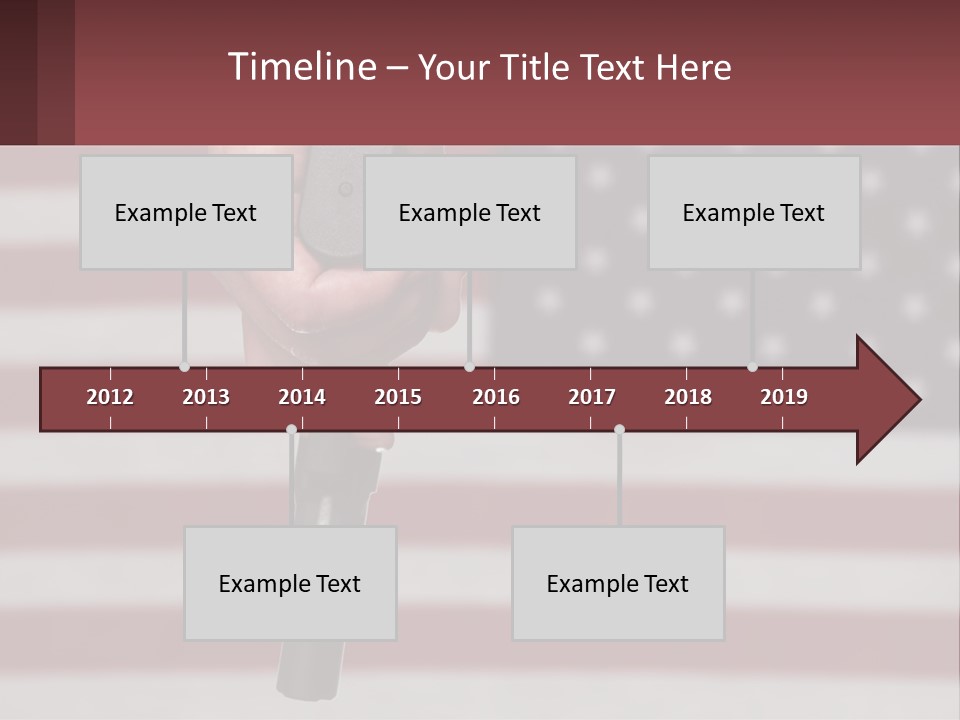 Timeline – Your Title Text Here

Example Text

Example Text

Example Text

2012 2013 2014 2015 2016 2017 2018 2019

Example Text

Example Text